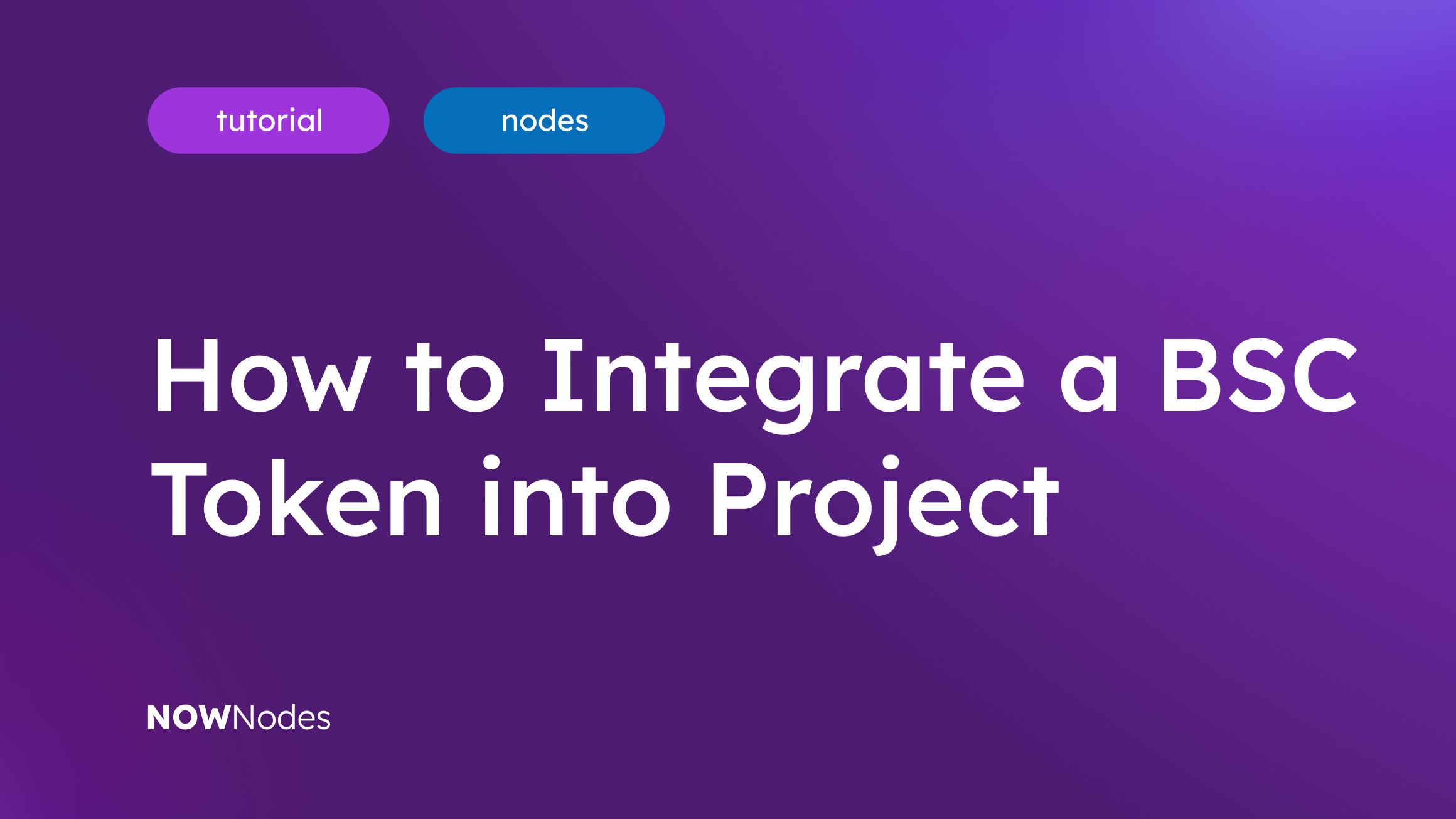 tutorial nodes

How to Integrate a BSC Token into Project

NOWNodes